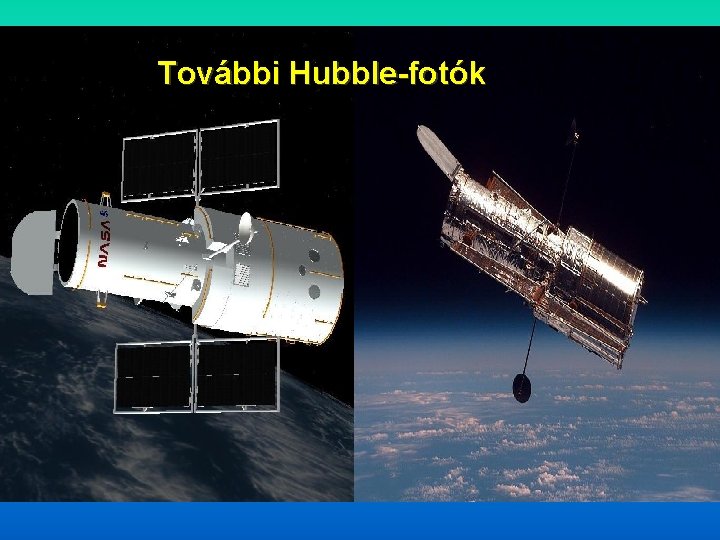 További Hubble-fotók

NASA